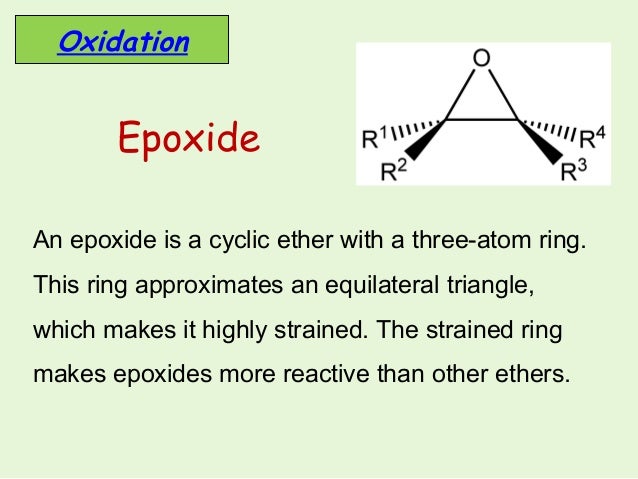 Oxidation

Epoxide

O
$R^1$ $R^4$
$R^2$ $R^3$

An epoxide is a cyclic ether with a three-atom ring. This ring approximates an equilateral triangle, which makes it highly strained. The strained ring makes epoxides more reactive than other ethers.